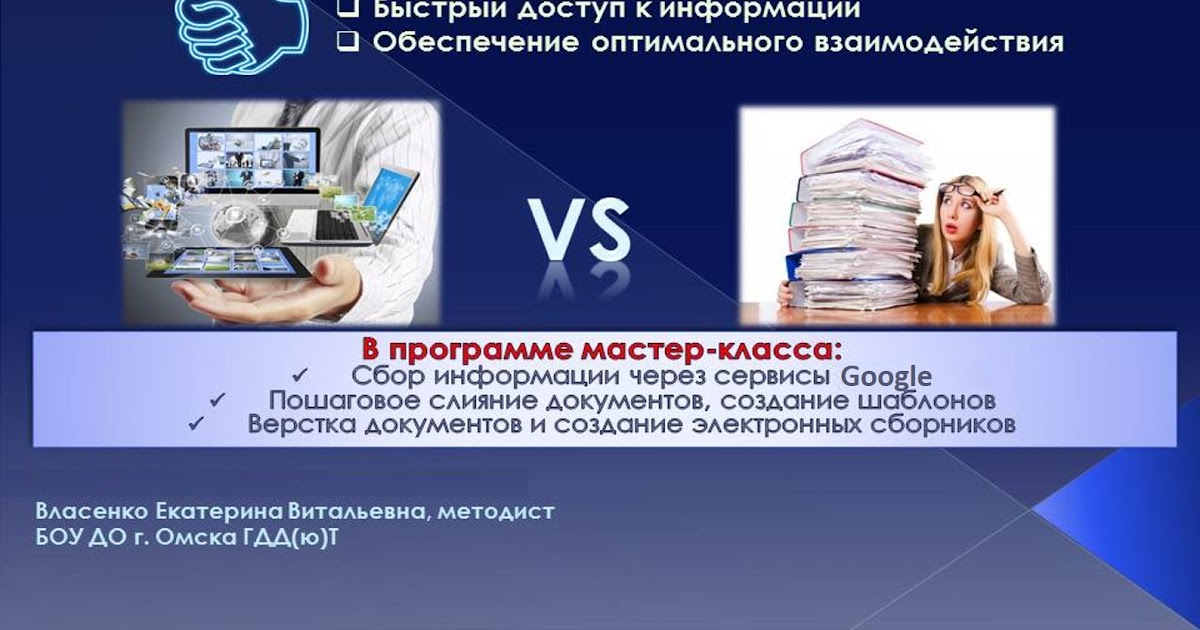 ❑ Быстрый доступ к информации
❑ Обеспечение оптимального взаимодействия

VS

В программе мастер-класса:
✓ Сбор информации через сервисы Google
✓ Пошаговое слияние документов, создание шаблонов
✓ Верстка документов и создание электронных сборников

Власенко Екатерина Витальевна, методист
БОУ ДО г. Омска ГДД(ю)Т